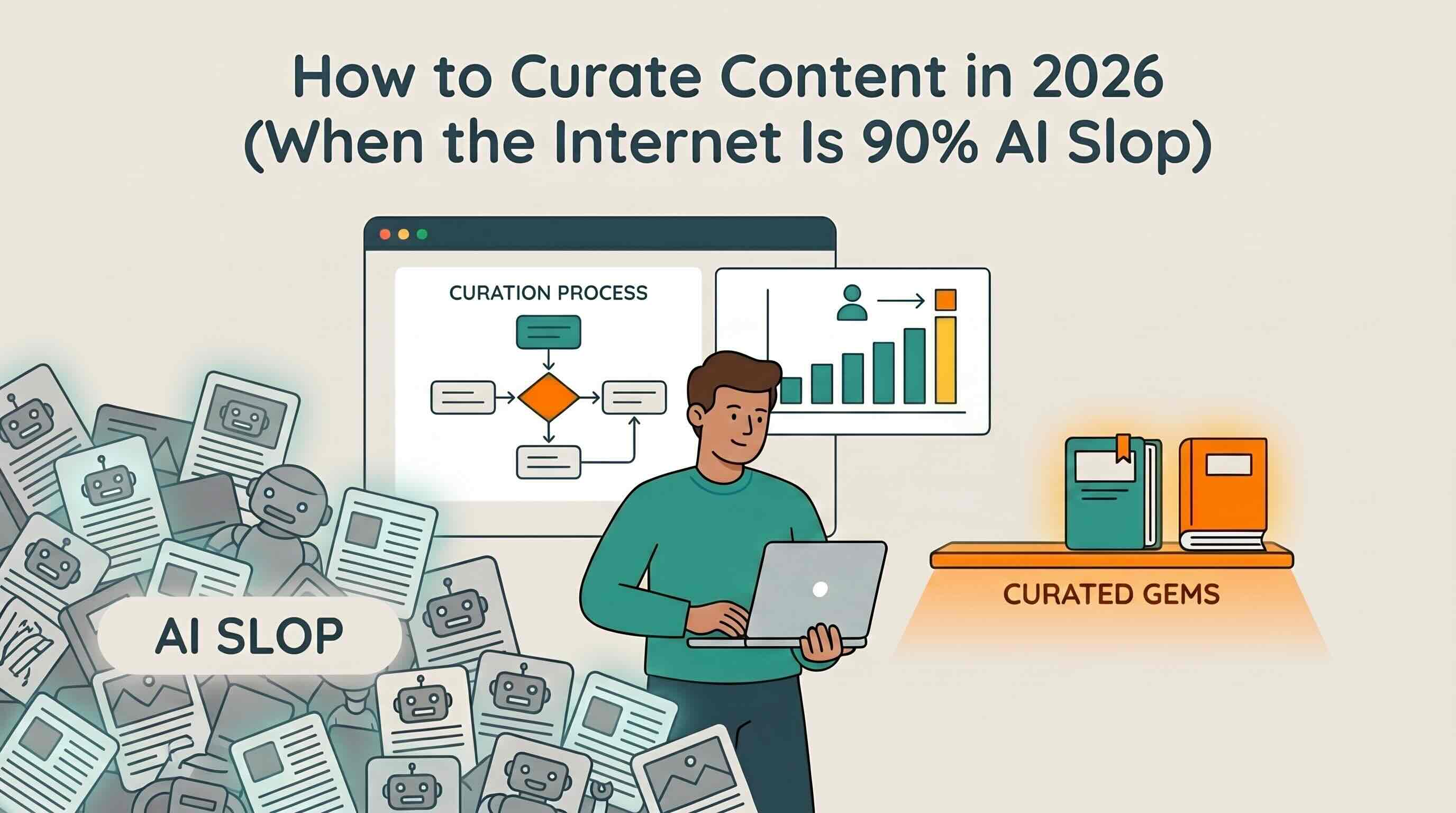 How to Curate Content in 2026 (When the Internet Is 90% AI Slop)

CURATION PROCESS

AI SLOP

CURATED GEMS